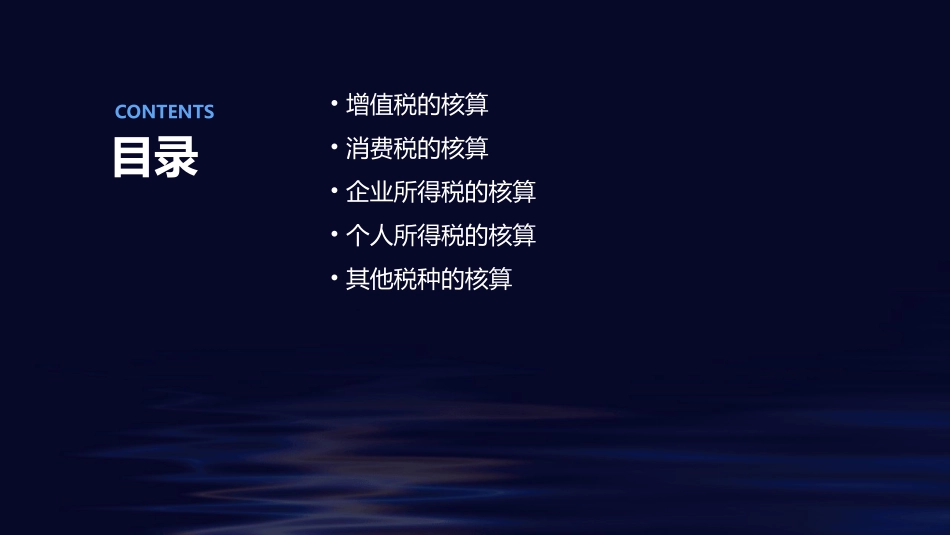 CONTENTS
目录

• 增值税的核算
• 消费税的核算
• 企业所得税的核算
• 个人所得税的核算
• 其他税种的核算